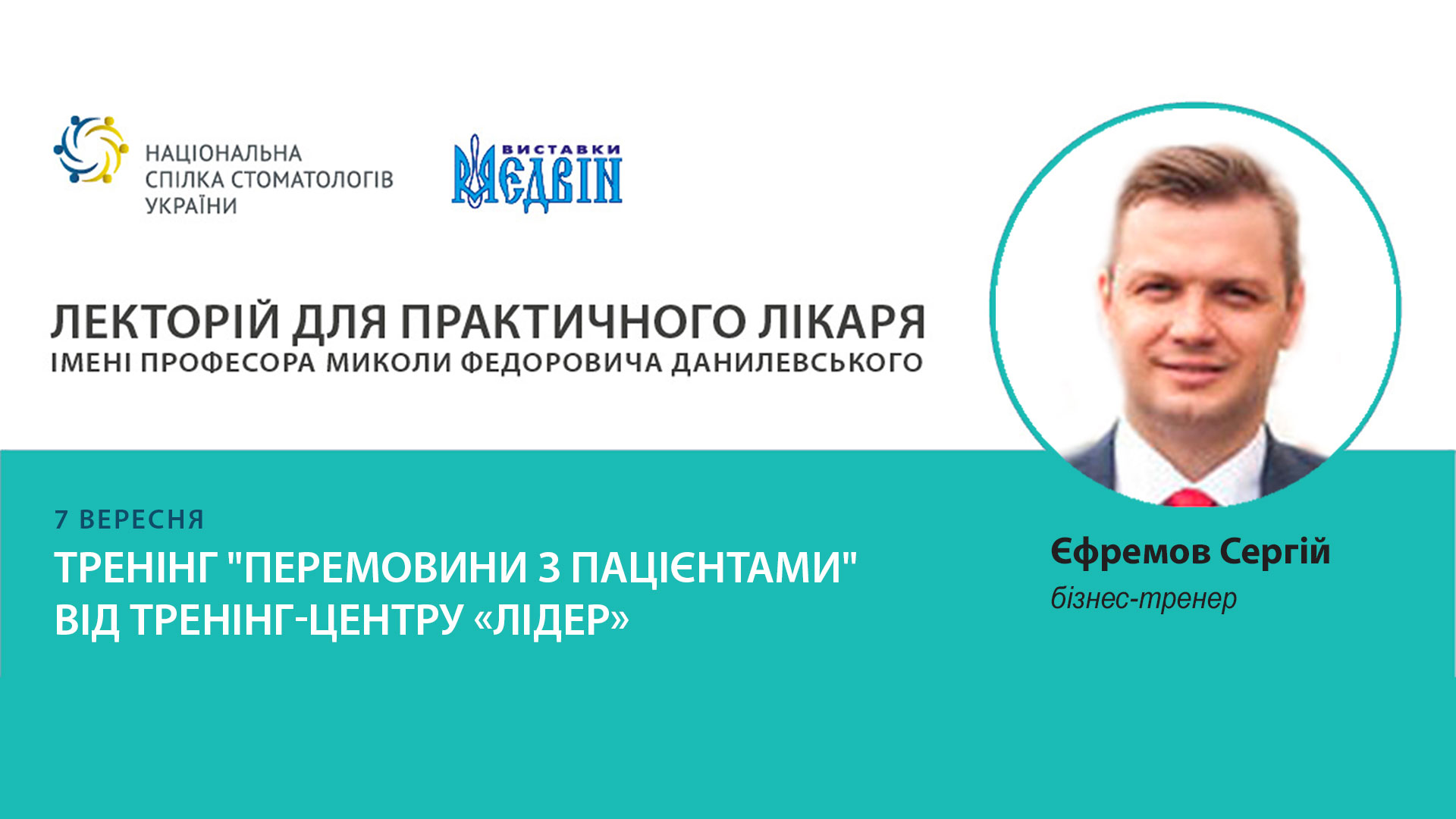 НАЦІОНАЛЬНА
СПІЛКА СТОМАТОЛОГІВ
УКРАЇНИ

ВИСТАВКИ
МЕДВІН

ЛЕКТОРІЙ ДЛЯ ПРАКТИЧНОГО ЛІКАРЯ
ІМЕНІ ПРОФЕСОРА МИКОЛИ ФЕДОРОВИЧА ДАНИЛЕВСЬКОГО

7 ВЕРЕСНЯ
ТРЕНІНГ "ПЕРЕМОВИНИ З ПАЦІЄНТАМИ" ВІД ТРЕНІНГ-ЦЕНТРУ «ЛІДЕР»

Єфремов Сергій
бізнес-тренер